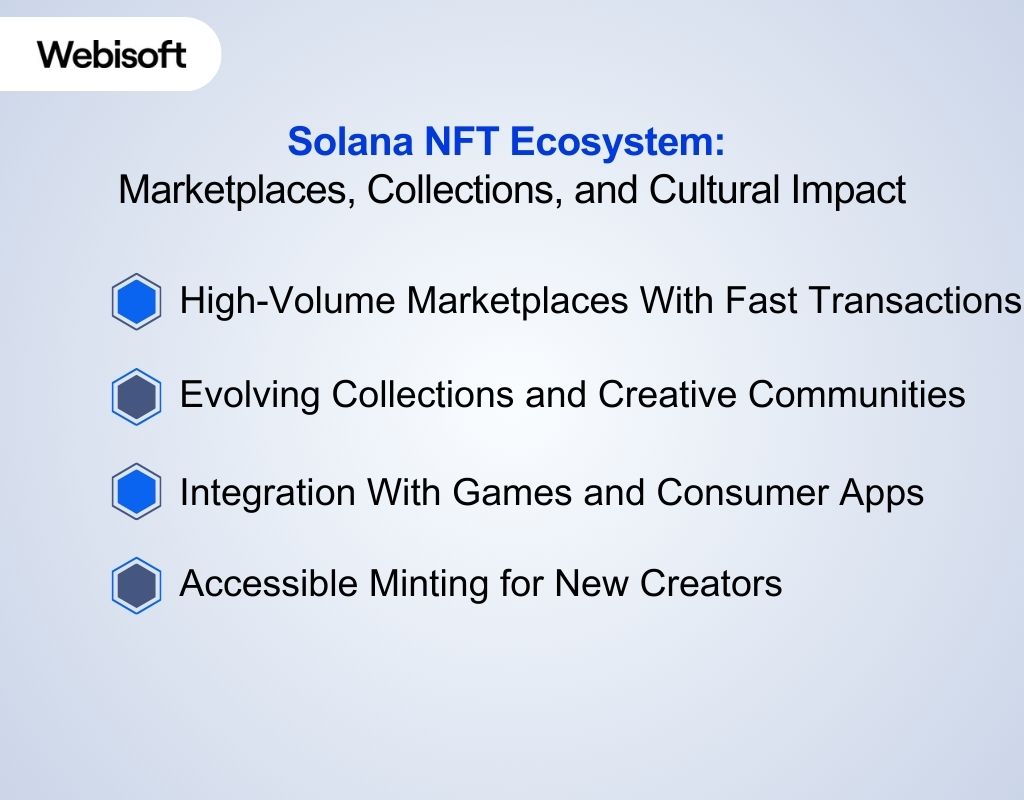 Webisoft

Solana NFT Ecosystem:
Marketplaces, Collections, and Cultural Impact

High-Volume Marketplaces With Fast Transactions

Evolving Collections and Creative Communities

Integration With Games and Consumer Apps

Accessible Minting for New Creators